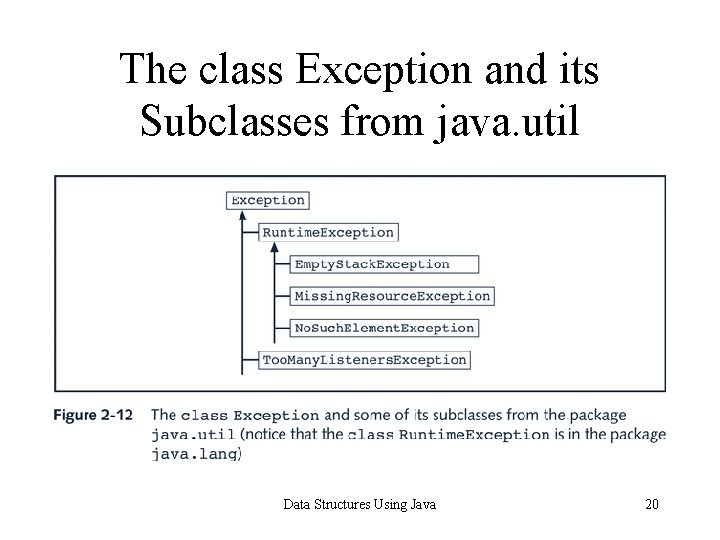 The class Exception and its Subclasses from java.util

Exception

RuntimeException

EmptyStackException

MissingResourceException

NoSuchElementException

TooManyListenersException

Figure 2-12 The class Exception and some of its subclasses from the package java.util (notice that the class RuntimeException is in the package java.lang)

Data Structures Using Java

20